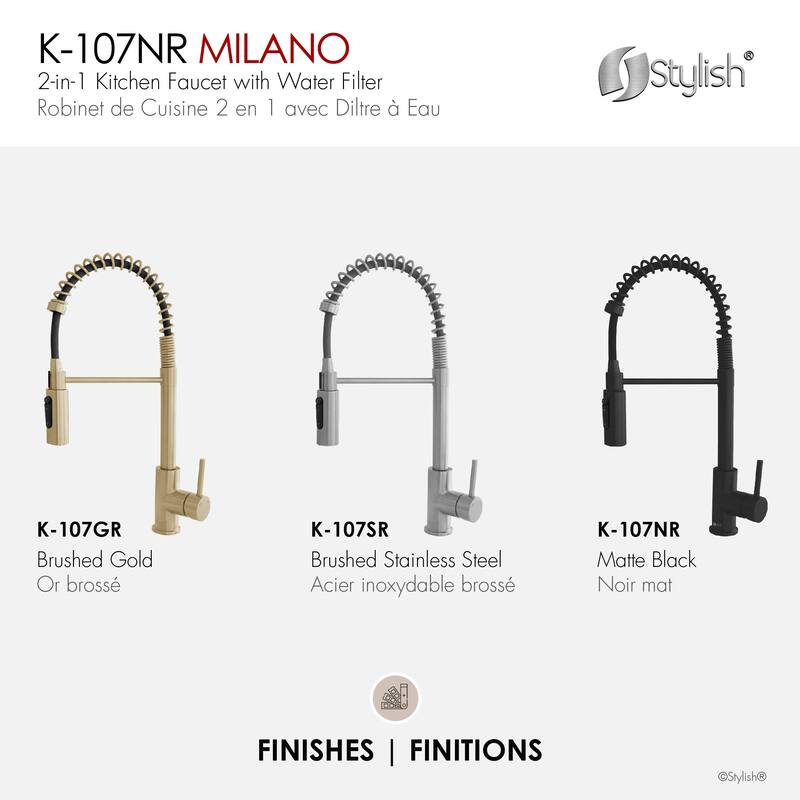 K-107NR MILANO
2-in-1 Kitchen Faucet with Water Filter
Robinet de Cuisine 2 en 1 avec Diltre à Eau

Stylish®

K-107GR
Brushed Gold
Or brossé

K-107SR
Brushed Stainless Steel
Acier inoxydable brossé

K-107NR
Matte Black
Noir mat

FINISHES | FINITIONS

©Stylish®